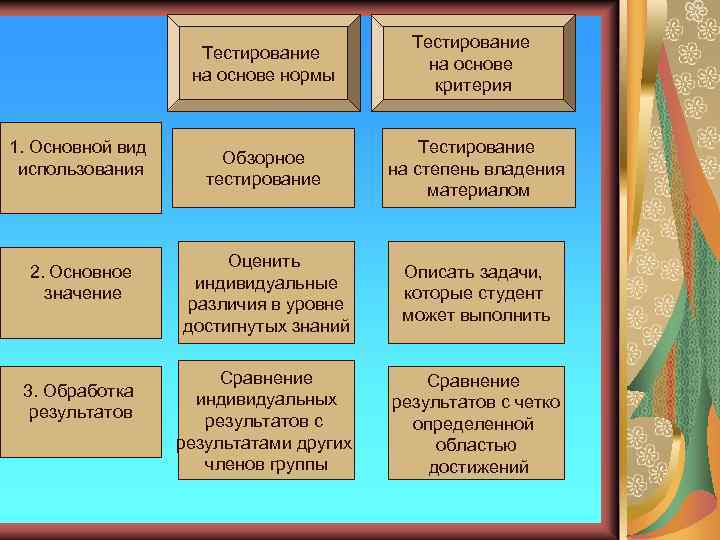 |  | Тестирование на основе нормы | Тестирование на основе критерия |
|---|---|---|
| 1. Основной вид использования | Обзорное тестирование | Тестирование на степень владения материалом |
| 2. Основное значение | Оценить индивидуальные различия в уровне достигнутых знаний | Описать задачи, которые студент может выполнить |
| 3. Обработка результатов | Сравнение индивидуальных результатов с результатами других членов группы | Сравнение результатов с четко определенной областью достижений |